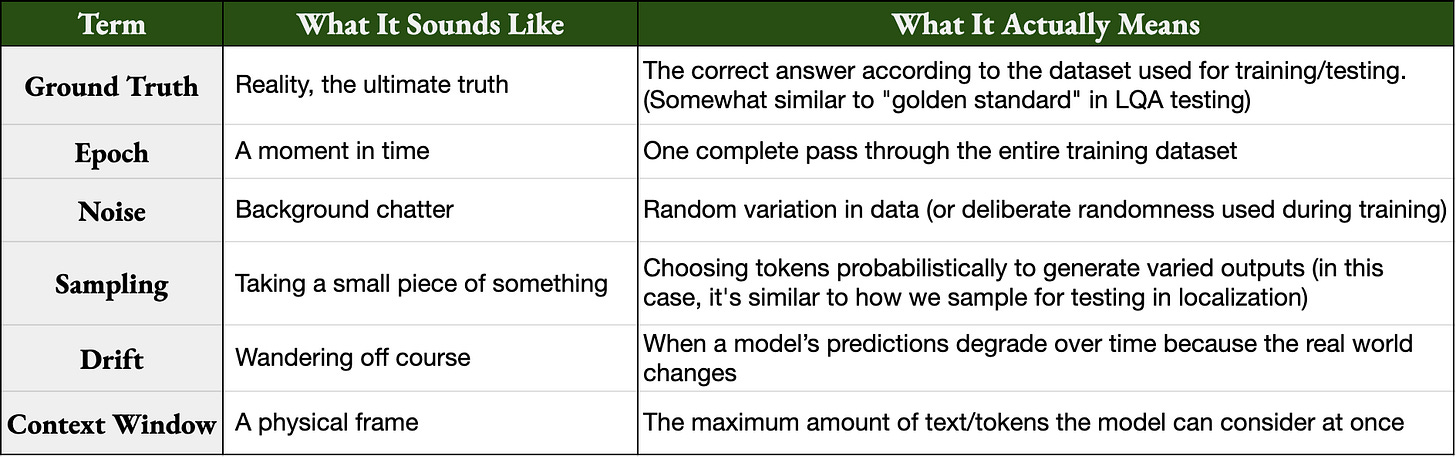 | Term | What It Sounds Like | What It Actually Means |
|---|---|---|
| Ground Truth | Reality, the ultimate truth | The correct answer according to the dataset used for training/testing. (Somewhat similar to "golden standard" in LQA testing) |
| Epoch | A moment in time | One complete pass through the entire training dataset |
| Noise | Background chatter | Random variation in data (or deliberate randomness used during training) |
| Sampling | Taking a small piece of something | Choosing tokens probabilistically to generate varied outputs (in this case, it's similar to how we sample for testing in localization) |
| Drift | Wandering off course | When a model's predictions degrade over time because the real world changes |
| Context Window | A physical frame | The maximum amount of text/tokens the model can consider at once |